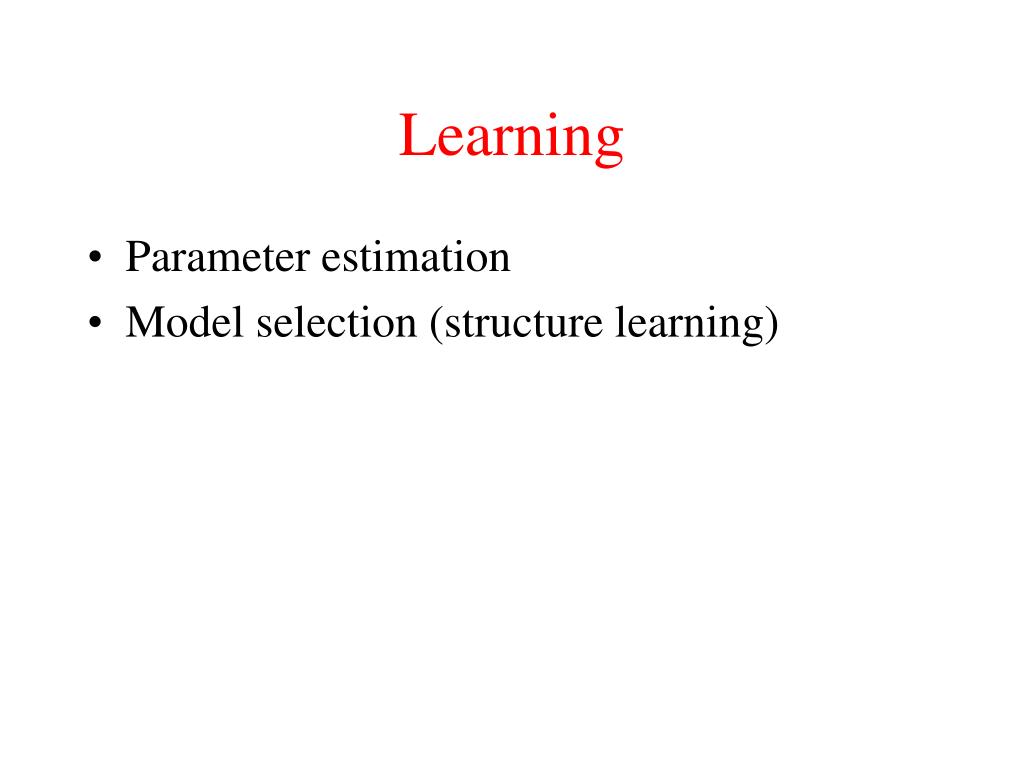 Learning

• Parameter estimation
• Model selection (structure learning)